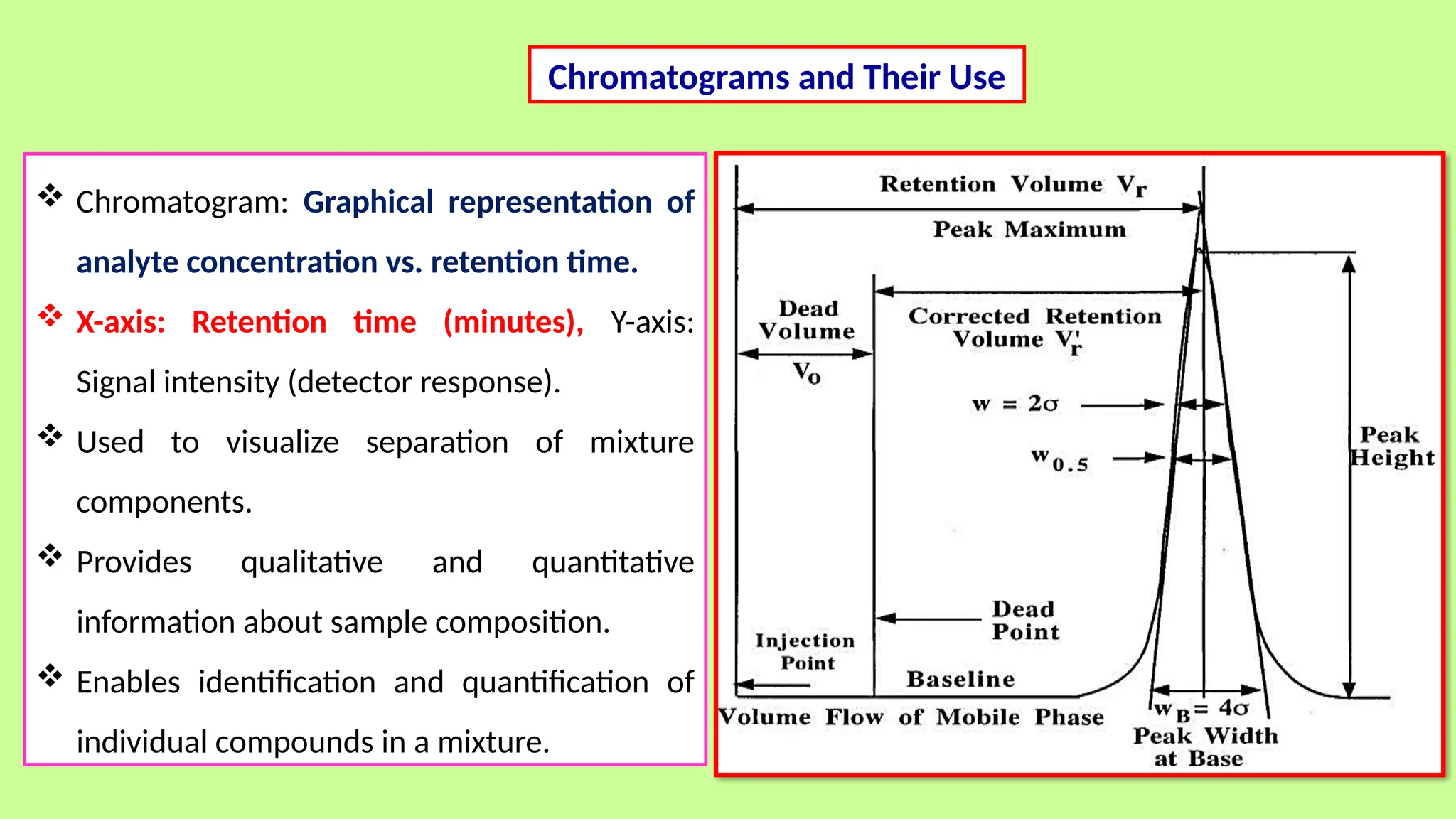 Chromatograms and Their Use

❖ Chromatogram: Graphical representation of analyte concentration vs. retention time.

❖ X-axis: Retention time (minutes), Y-axis: Signal intensity (detector response).

❖ Used to visualize separation of mixture components.

❖ Provides qualitative and quantitative information about sample composition.

❖ Enables identification and quantification of individual compounds in a mixture.

Retention Volume $V_r$

Peak Maximum

Dead Volume

$V_o$

Corrected Retention Volume $V_r'$

$w = 2\sigma$

$w_{0.5}$

Peak Height

Dead Point

Injection Point

Baseline

Volume Flow of Mobile Phase

$w_B = 4\sigma$

Peak Width at Base